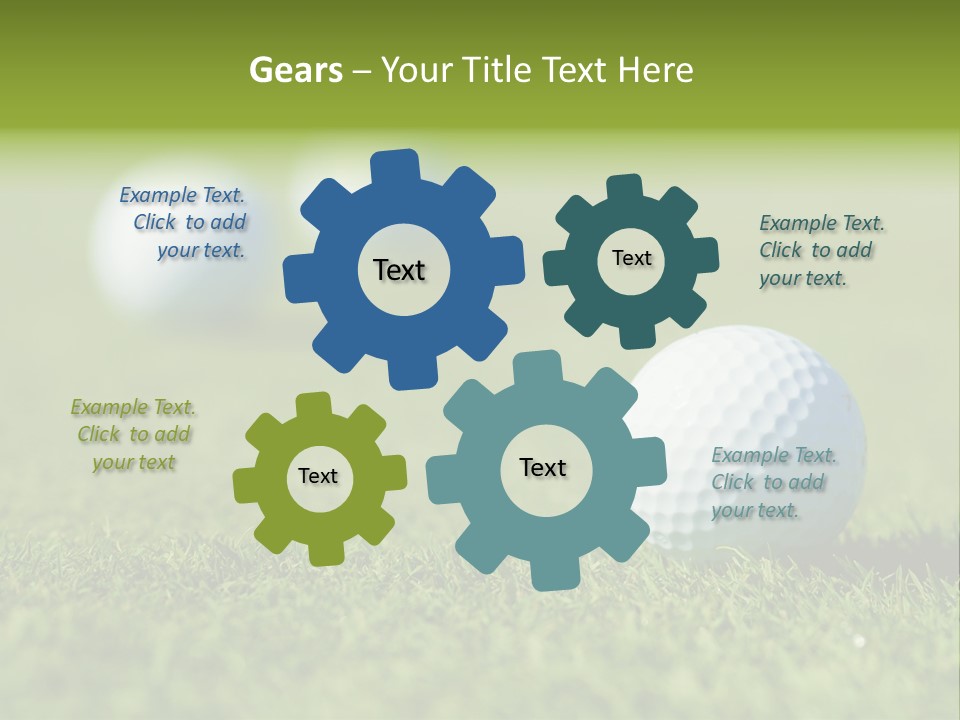 Gears – Your Title Text Here

Example Text. Click to add your text.

Text

Text

Example Text. Click to add your text.

Example Text. Click to add your text

Text

Text

Example Text. Click to add your text.